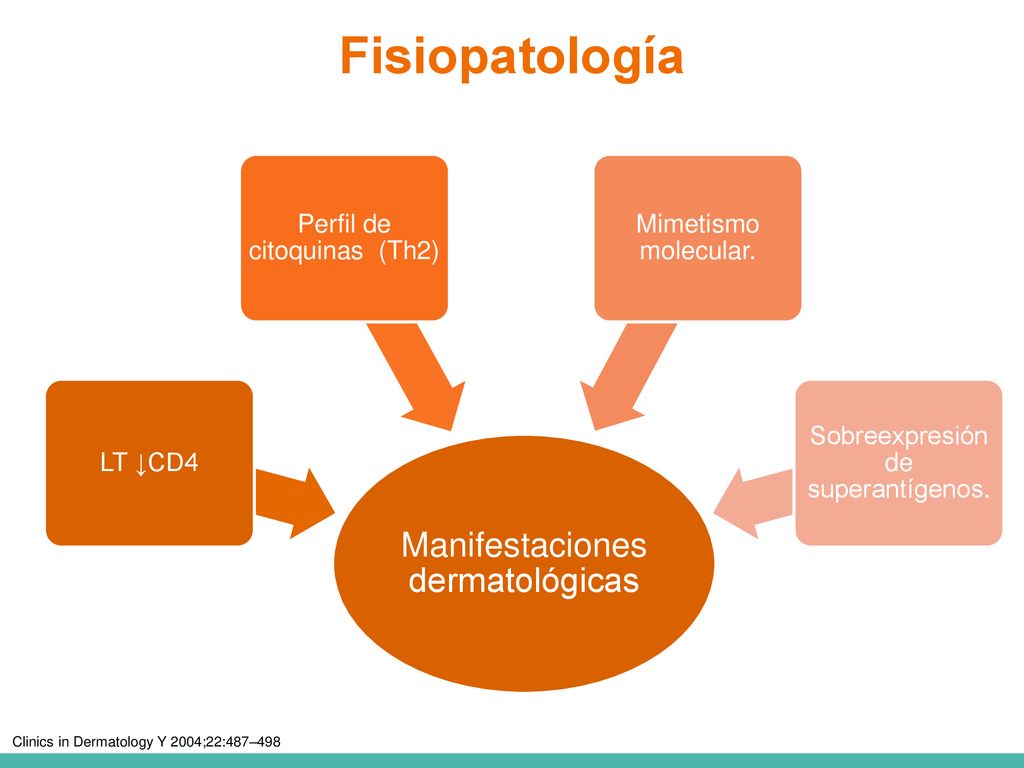 Fisiopatología

LT ↓CD4

Perfil de citoquinas (Th2)

Mimetismo molecular.

Sobreexpresión de superantígenos.

Manifestaciones dermatológicas

Clinics in Dermatology Y 2004;22:487–498